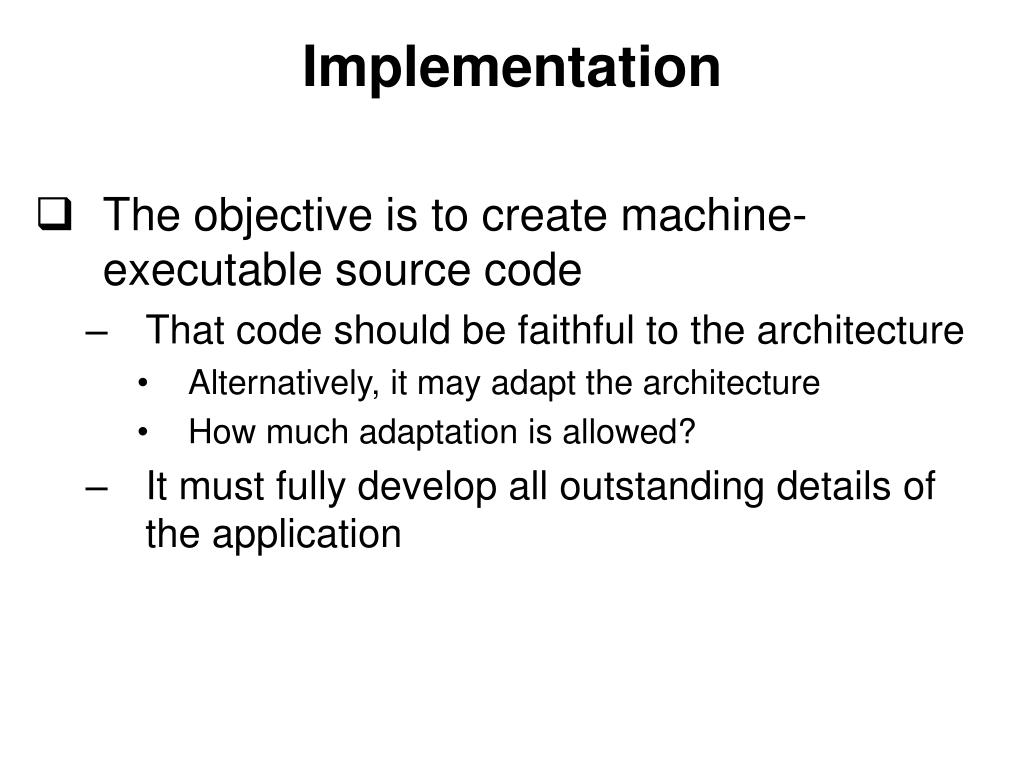 Implementation

❑ The objective is to create machine-executable source code
– That code should be faithful to the architecture
• Alternatively, it may adapt the architecture
• How much adaptation is allowed?
– It must fully develop all outstanding details of the application